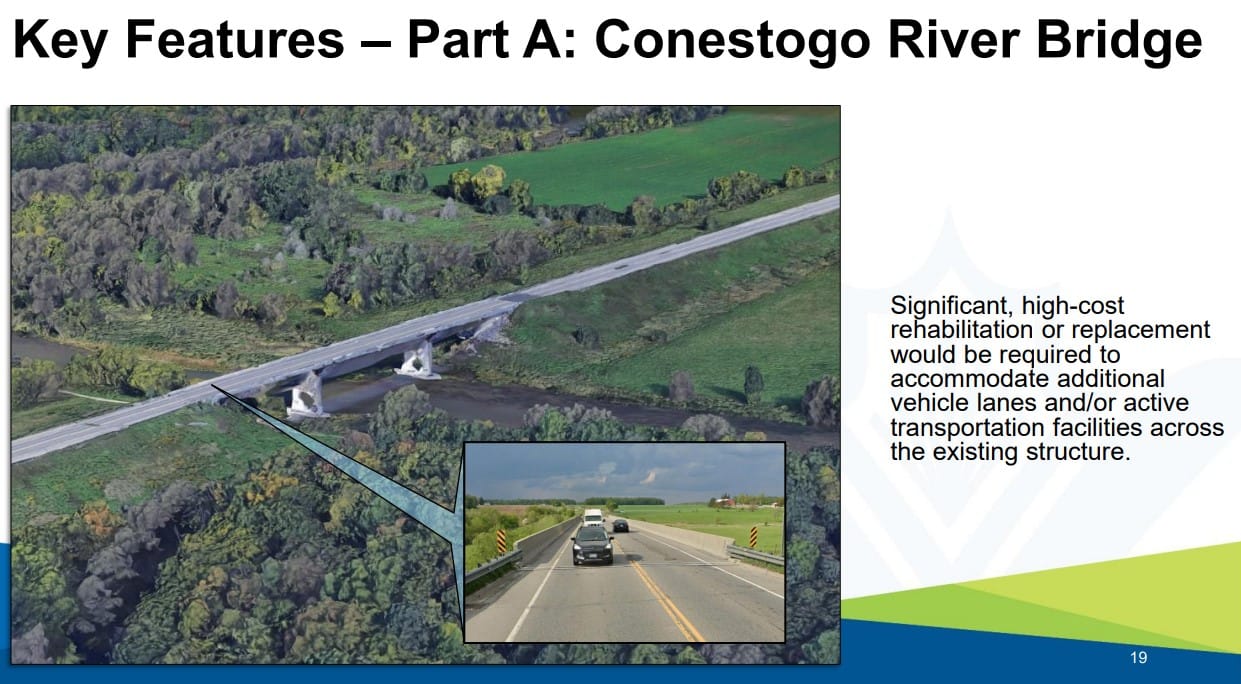 Key Features – Part A: Conestogo River Bridge

Significant, high-cost rehabilitation or replacement would be required to accommodate additional vehicle lanes and/or active transportation facilities across the existing structure.

19